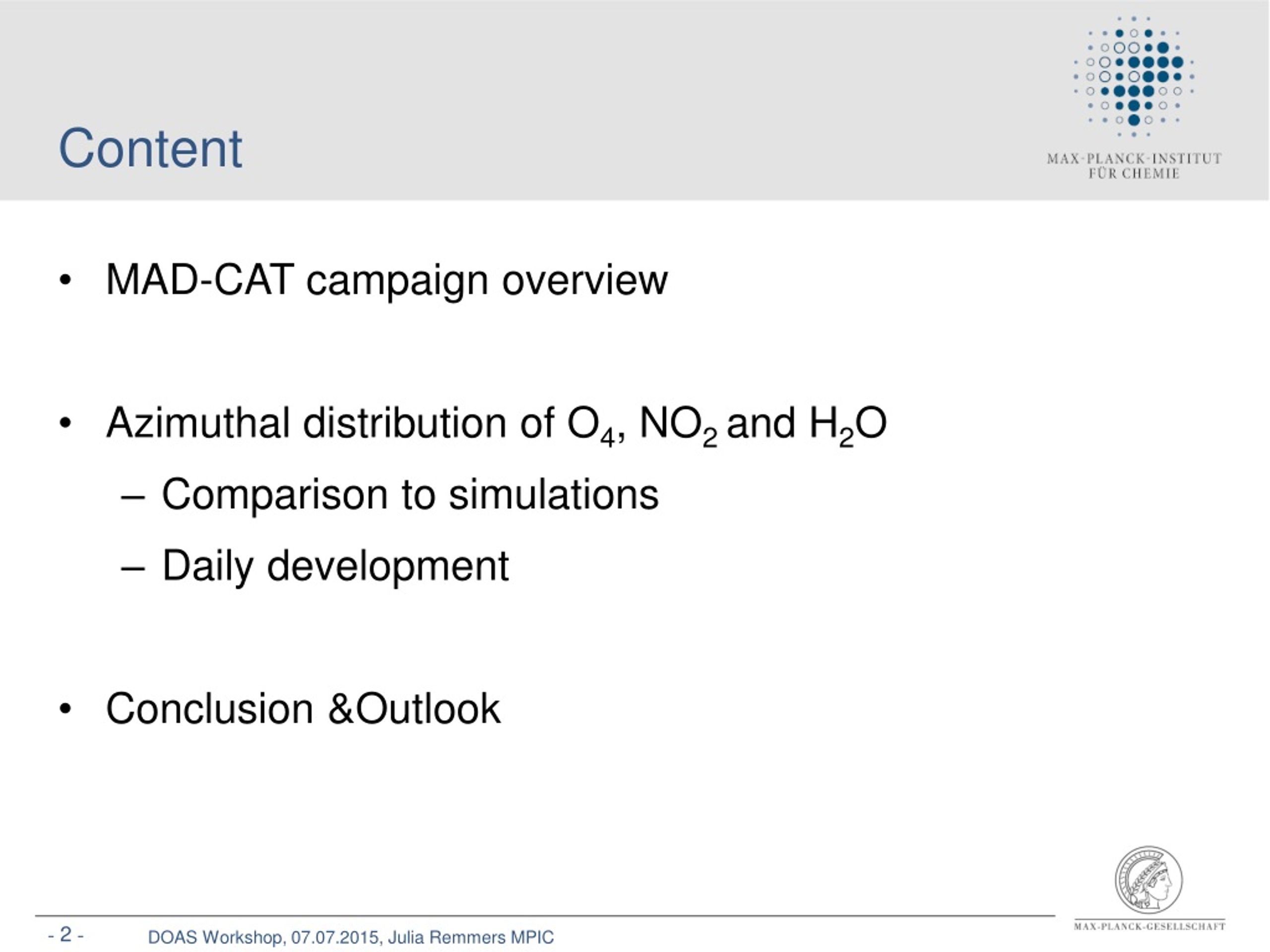 Content

MAX-PLANCK-INSTITUT
FÜR CHEMIE

• MAD-CAT campaign overview

• Azimuthal distribution of $O_4$, $NO_2$ and $H_2O$
– Comparison to simulations
– Daily development

• Conclusion &Outlook

- 2 - DOAS Workshop, 07.07.2015, Julia Remmers MPIC

MAX-PLANCK-GESELLSCHAFT